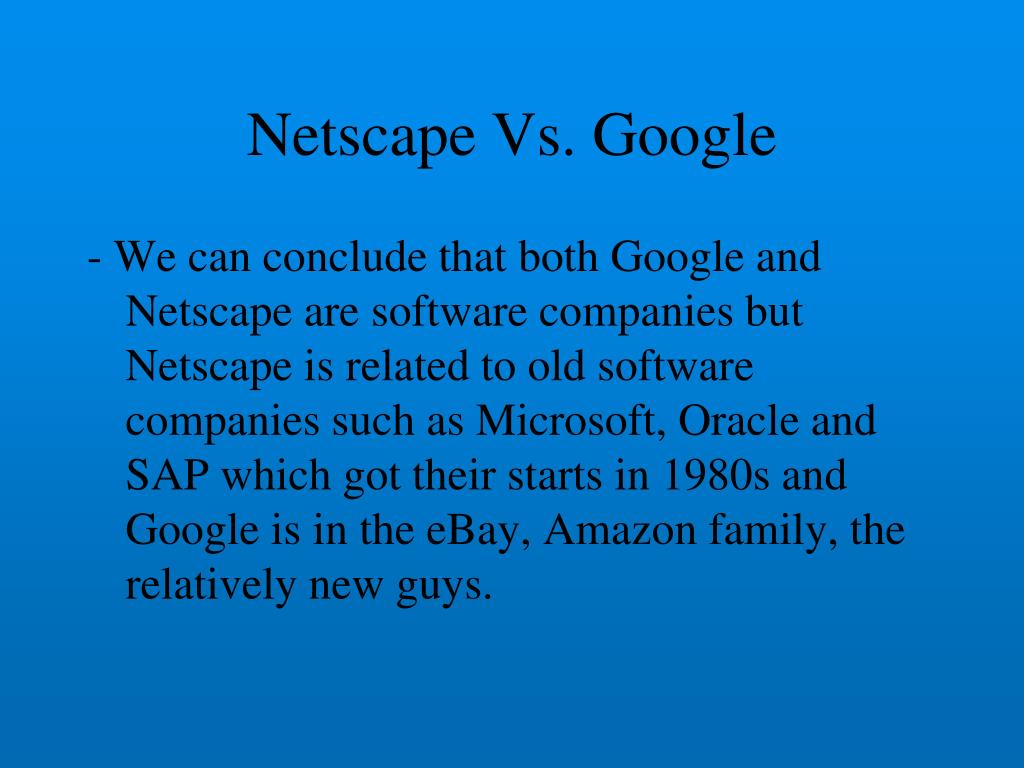 Netscape Vs. Google

- We can conclude that both Google and Netscape are software companies but Netscape is related to old software companies such as Microsoft, Oracle and SAP which got their starts in 1980s and Google is in the eBay, Amazon family, the relatively new guys.